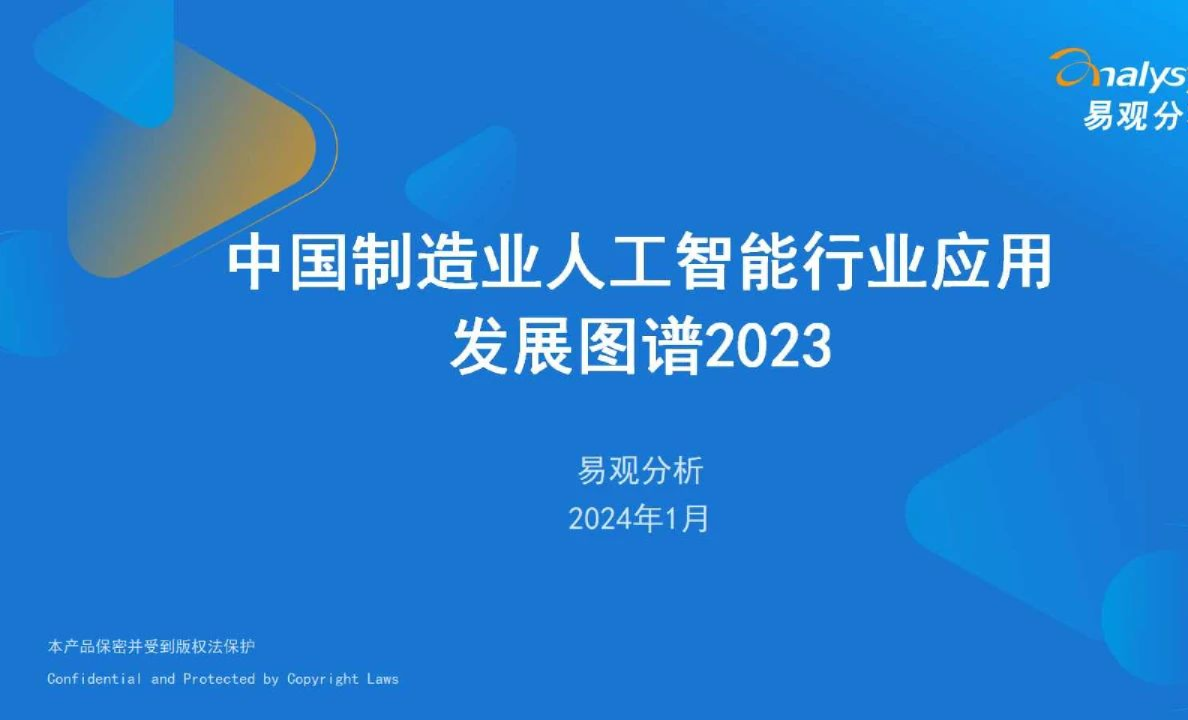 analys
易观分

中国制造业人工智能行业应用发展图谱2023

易观分析
2024年1月

本产品保密并受到版权法保护
Confidential and Protected by Copyright Laws